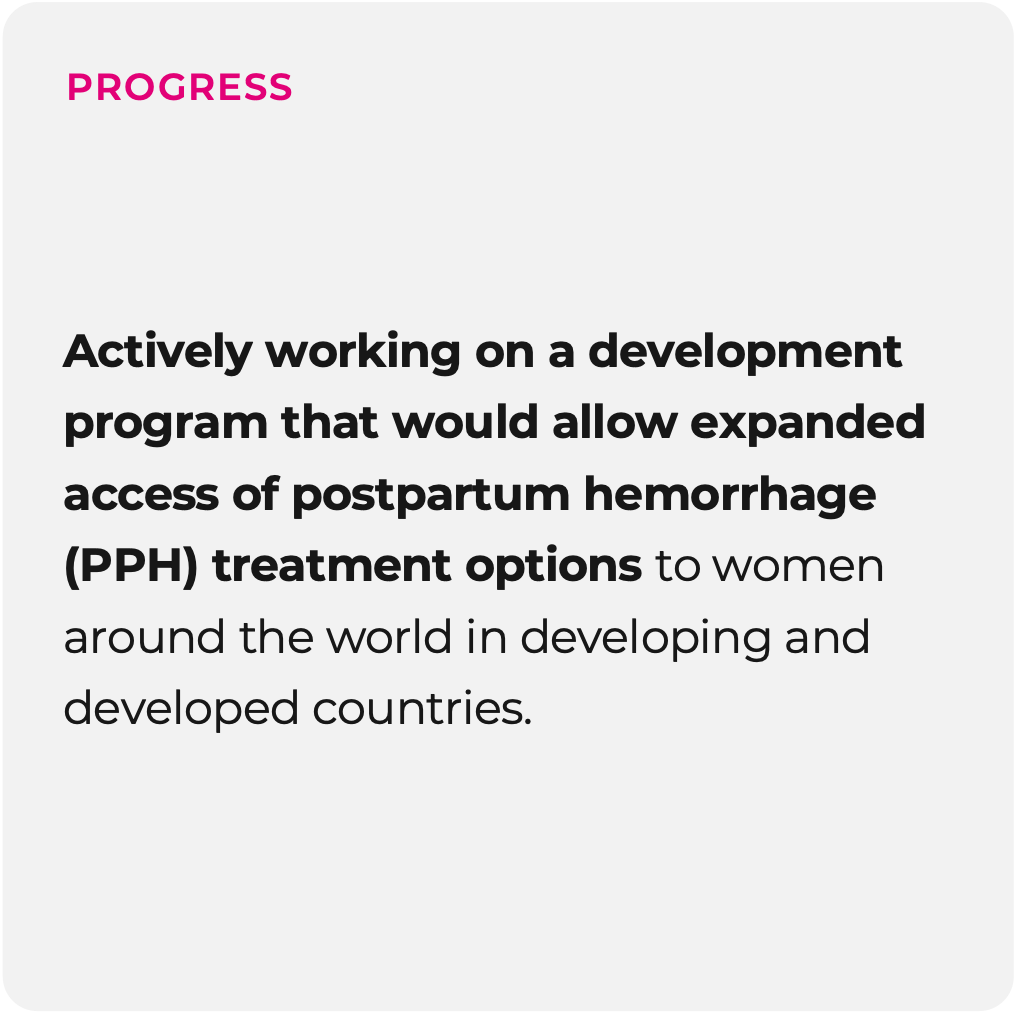 PROGRESS

Actively working on a development program that would allow expanded access of postpartum hemorrhage (PPH) treatment options to women around the world in developing and developed countries.